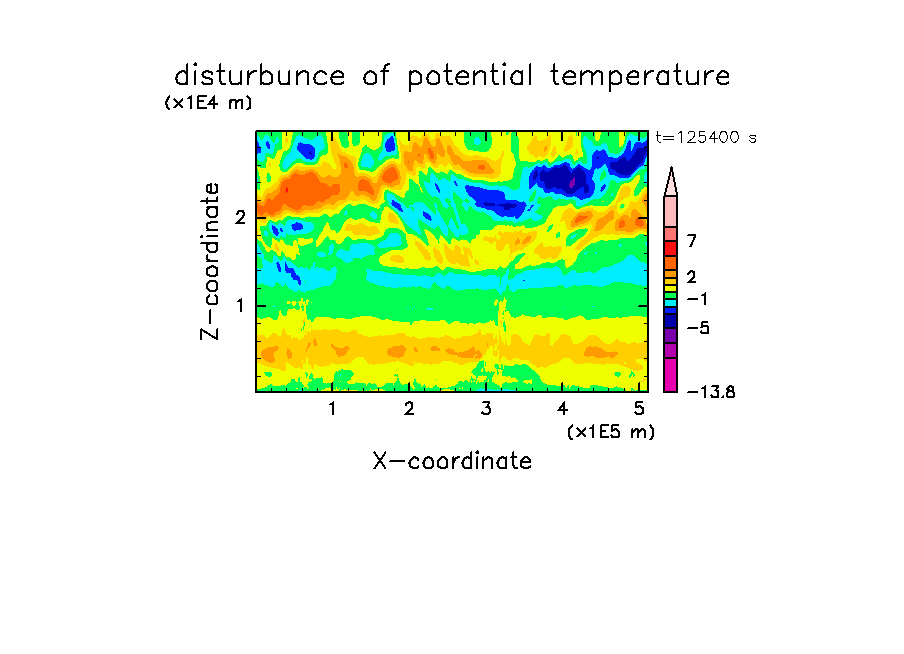 disturbunce of potential temperature

(x1E4 m)

t=125400 s

Z-coordinate

2

1

7

2

−1

−5

−13.8

1 2 3 4 5

(x1E5 m)

X-coordinate